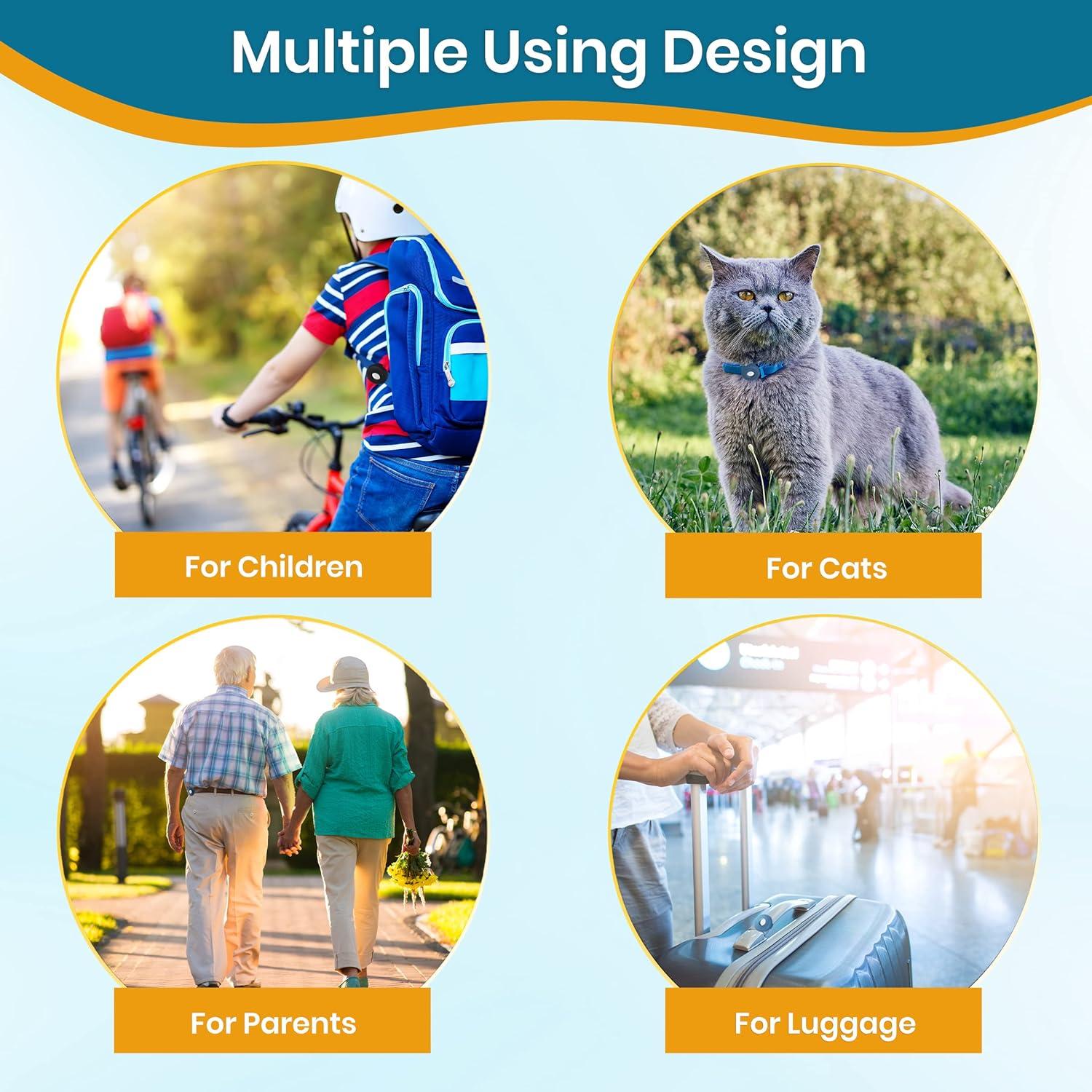 Multiple Using Design

For Children

For Cats

For Parents

For Luggage